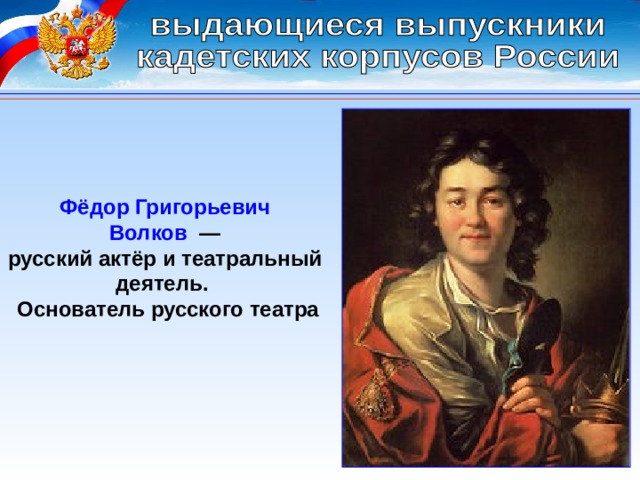 выдающиеся выпускники кадетских корпусов России

Фёдор Григорьевич Волков —
русский актёр и театральный деятель.
Основатель русского театра